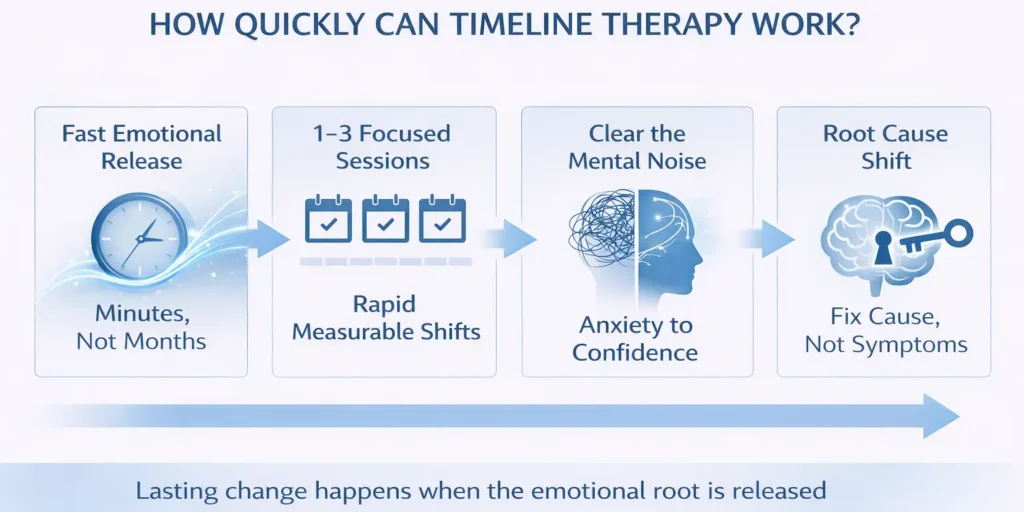 HOW QUICKLY CAN TIMELINE THERAPY WORK?

Fast Emotional Release

Minutes, Not Months

1–3 Focused Sessions

Rapid Measurable Shifts

Clear the Mental Noise

Anxiety to Confidence

Root Cause Shift

Fix Cause, Not Symptoms

Lasting change happens when the emotional root is released